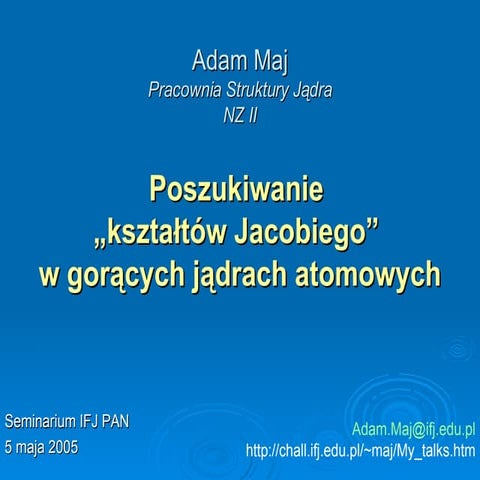 Adam Maj
Pracownia Struktury Jądra
NZ II

Poszukiwanie
„kształtów Jacobiego”
w gorących jądrach atomowych

Seminarium IFJ PAN
5 maja 2005

Adam.Maj@ifj.edu.pl
http://chall.ifj.edu.pl/~maj/My_talks.htm